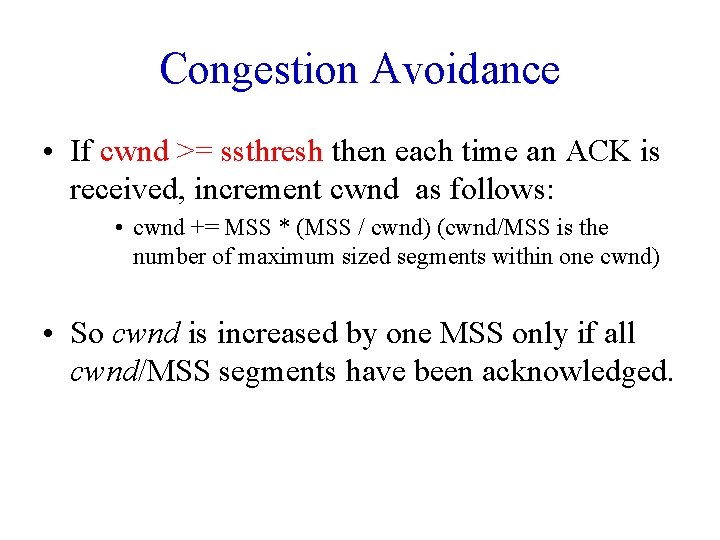 Congestion Avoidance

• If cwnd >= ssthresh then each time an ACK is received, increment cwnd as follows:

• cwnd += MSS * (MSS / cwnd) (cwnd/MSS is the number of maximum sized segments within one cwnd)

• So cwnd is increased by one MSS only if all cwnd/MSS segments have been acknowledged.